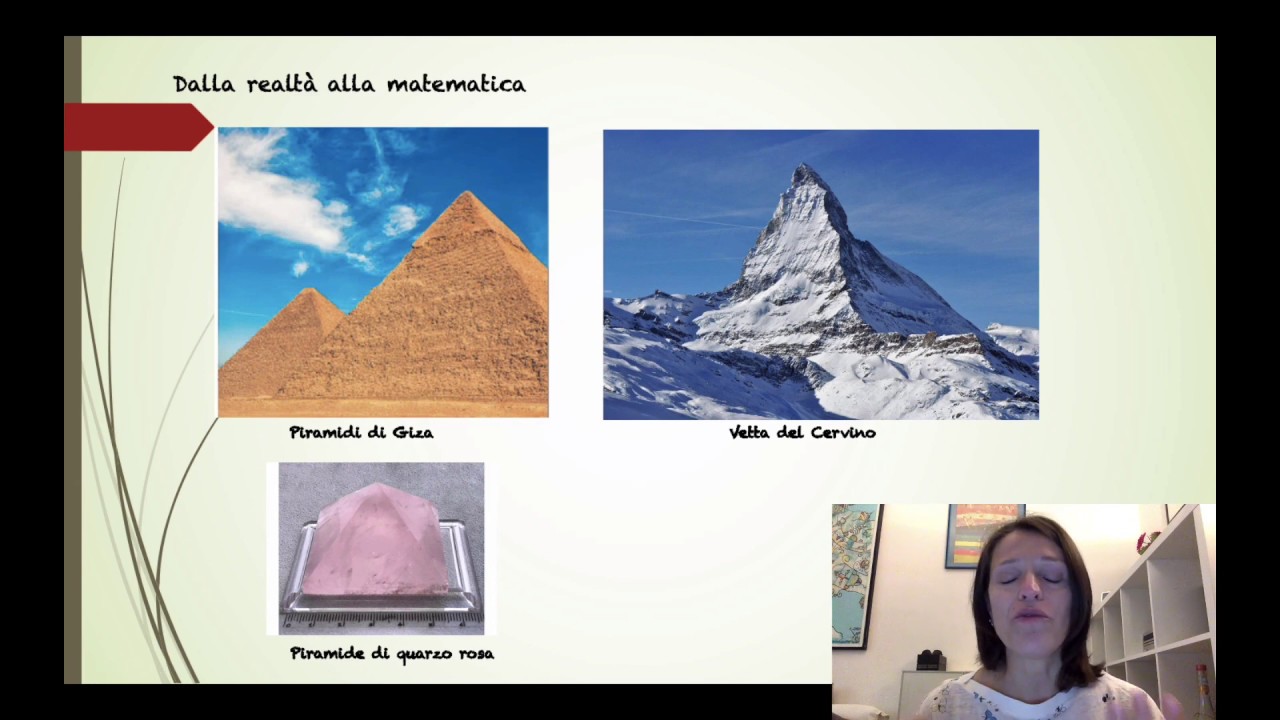 Dalla realtà alla matematica

Piramidi di Giza

Vetta del Cervino

Piramide di quarzo rosa